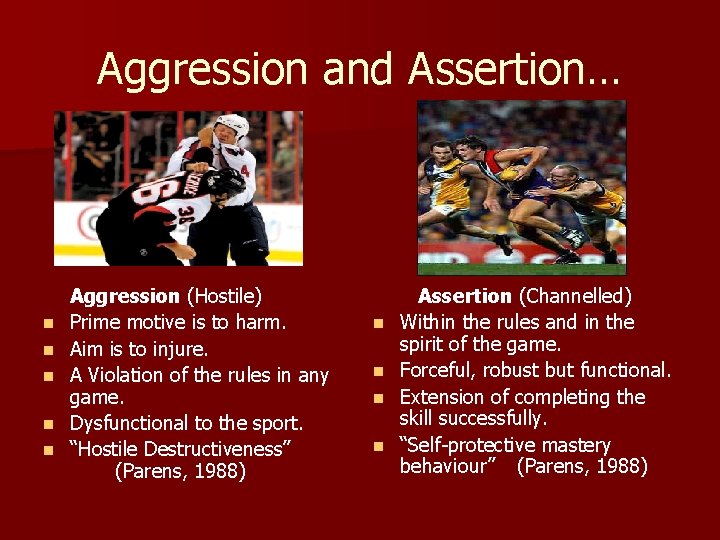 Aggression and Assertion…

**Aggression** (Hostile)

- Prime motive is to harm.
- Aim is to injure.
- A Violation of the rules in any game.
- Dysfunctional to the sport.
- "Hostile Destructiveness" (Parens, 1988)

**Assertion** (Channelled)

- Within the rules and in the spirit of the game.
- Forceful, robust but functional.
- Extension of completing the skill successfully.
- "Self-protective mastery behaviour" (Parens, 1988)